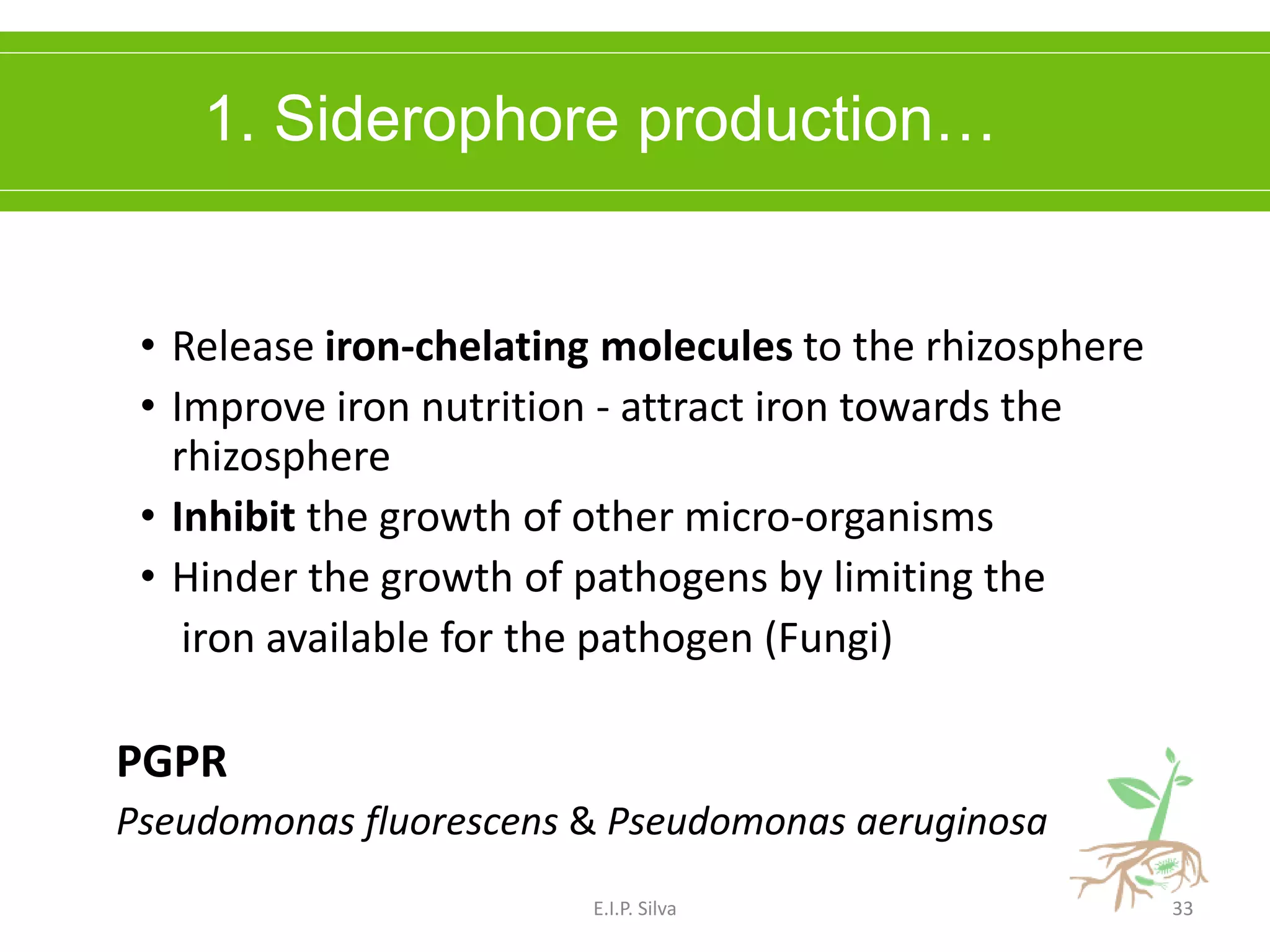 1. Siderophore production…

• Release iron-chelating molecules to the rhizosphere
• Improve iron nutrition - attract iron towards the rhizosphere
• Inhibit the growth of other micro-organisms
• Hinder the growth of pathogens by limiting the iron available for the pathogen (Fungi)

PGPR

Pseudomonas fluorescens & Pseudomonas aeruginosa

E.I.P. Silva

33